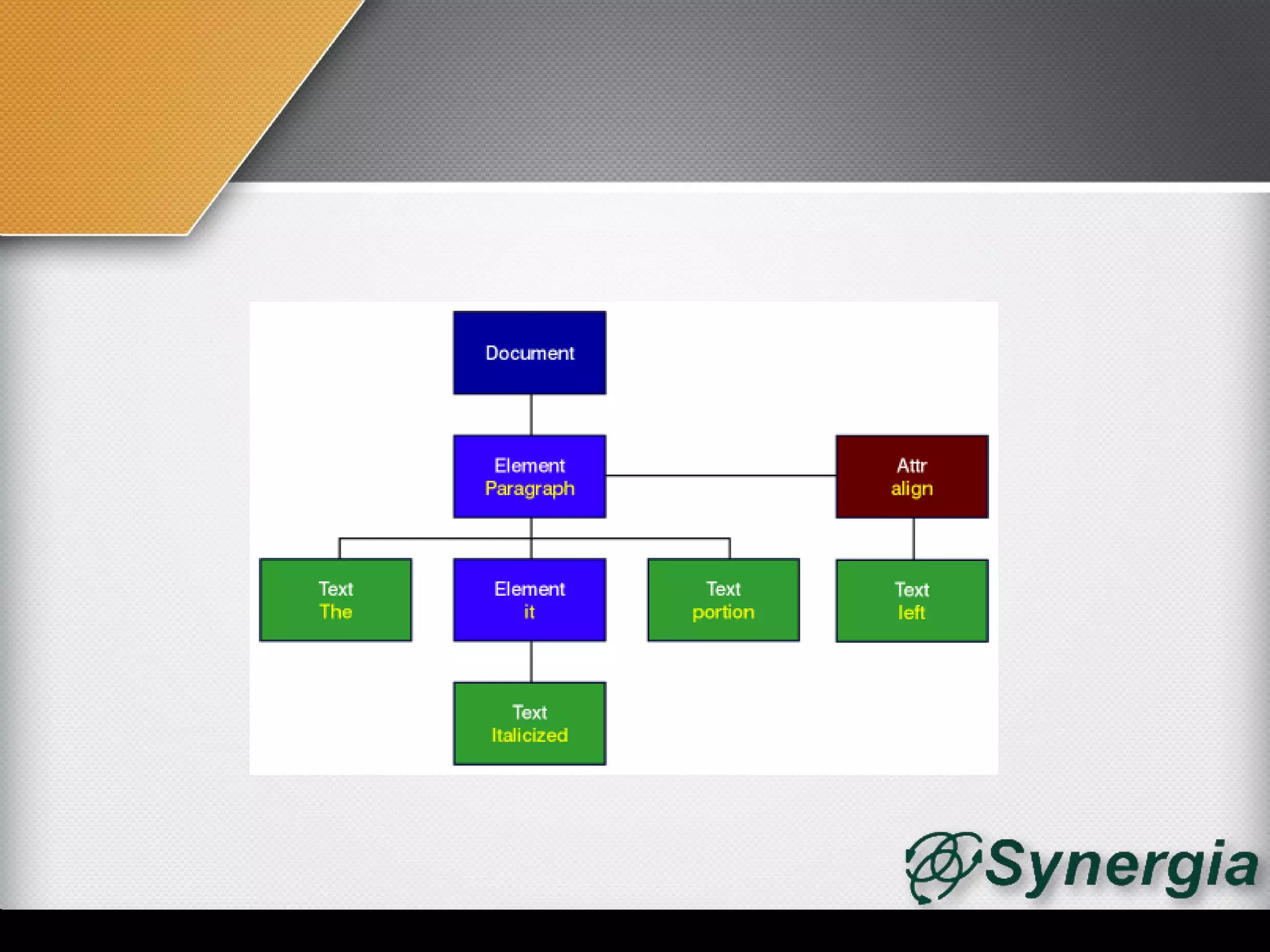 Document

Element
Paragraph

Attr
align

Text
The

Element
it

Text
portion

Text
left

Text
Italicized

Synergia